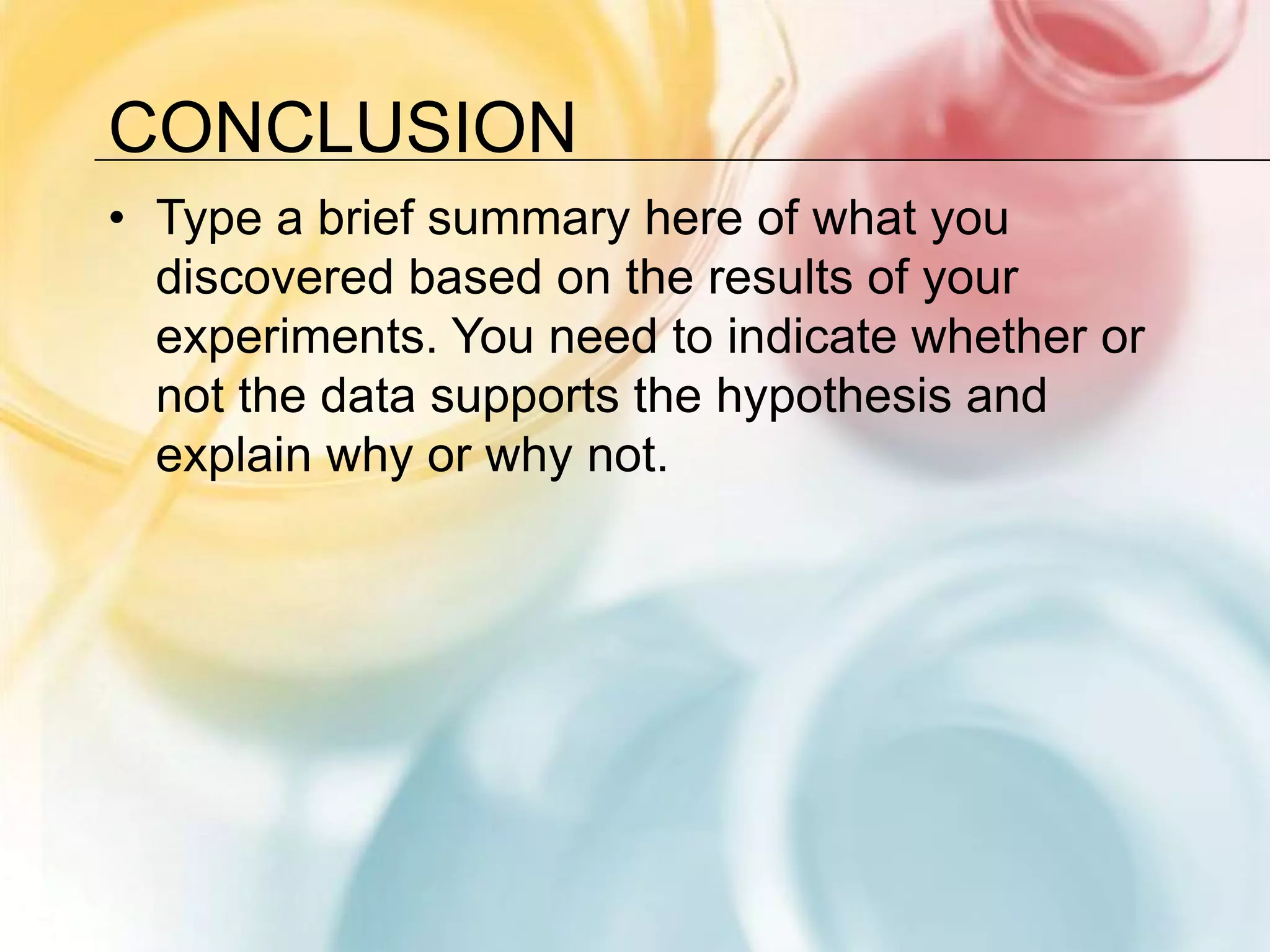 CONCLUSION

• Type a brief summary here of what you discovered based on the results of your experiments. You need to indicate whether or not the data supports the hypothesis and explain why or why not.